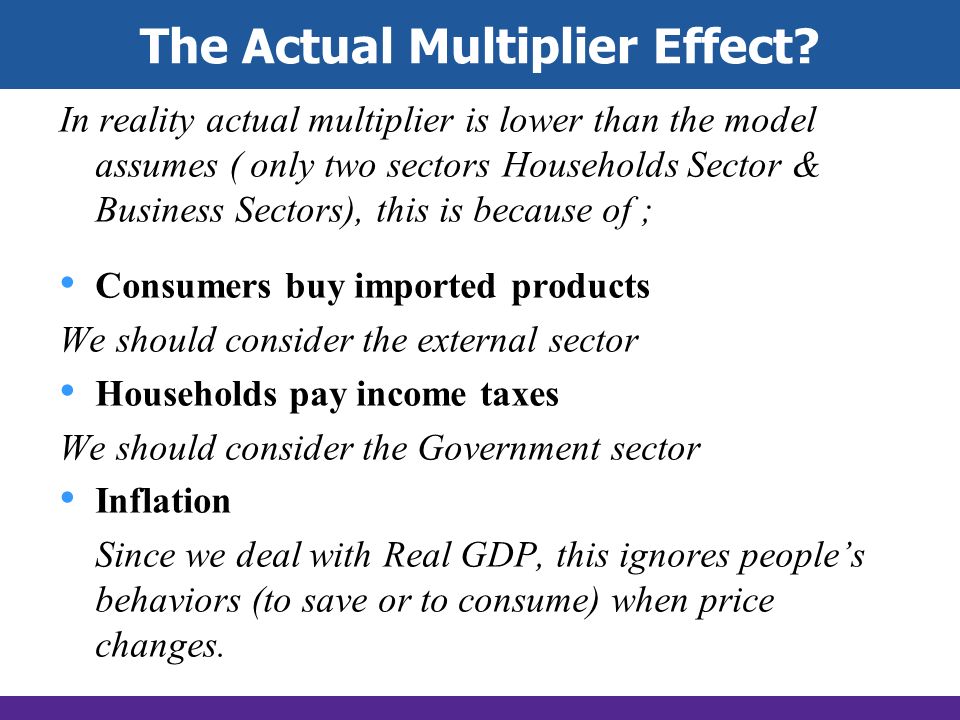 The Actual Multiplier Effect?

In reality actual multiplier is lower than the model assumes ( only two sectors Households Sector & Business Sectors), this is because of ;

• Consumers buy imported products

We should consider the external sector

• Households pay income taxes

We should consider the Government sector

• Inflation

Since we deal with Real GDP, this ignores people's behaviors (to save or to consume) when price changes.